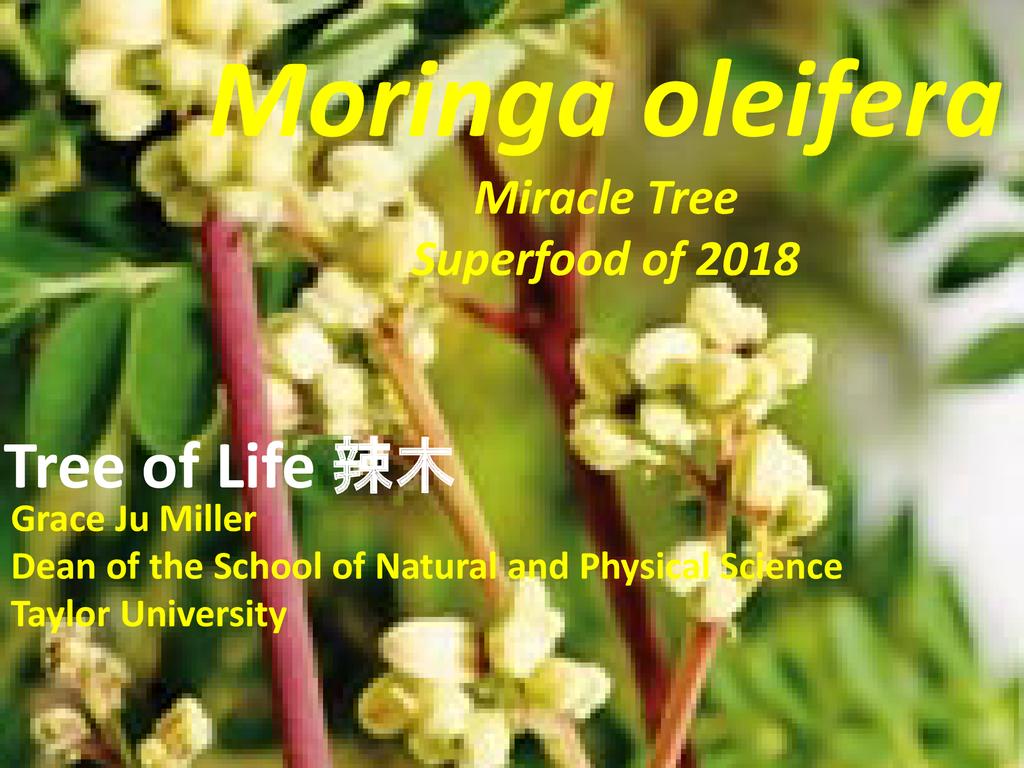 Moringa oleifera

Miracle Tree
Superfood of 2018

Tree of Life 辣木

Grace Ju Miller
Dean of the School of Natural and Physical Science
Taylor University